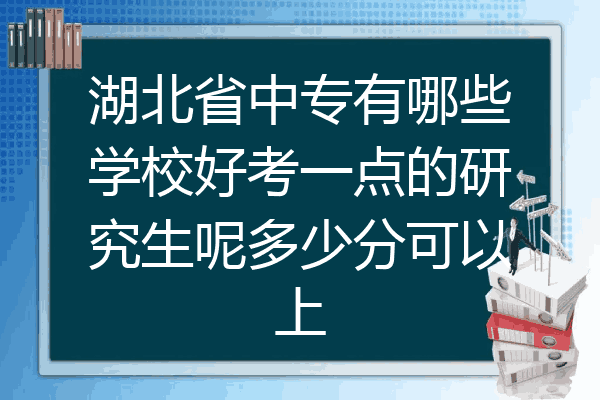 湖北省中专有哪些学校好考一点的研究生呢多少分可以上